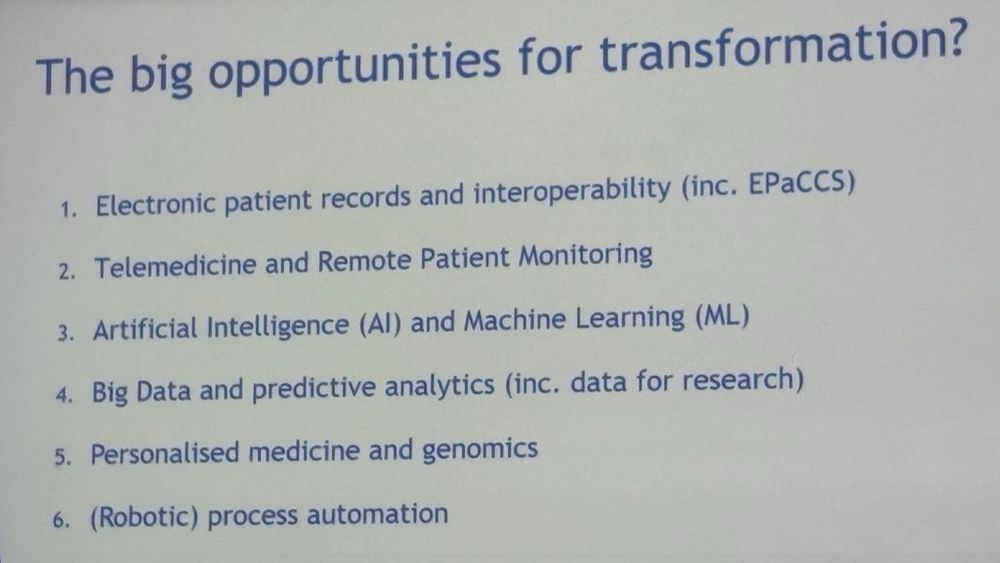 The big opportunities for transformation?

1. Electronic patient records and interoperability (inc. EPaCCS)
2. Telemedicine and Remote Patient Monitoring
3. Artificial Intelligence (AI) and Machine Learning (ML)
4. Big Data and predictive analytics (inc. data for research)
5. Personalised medicine and genomics
6. (Robotic) process automation